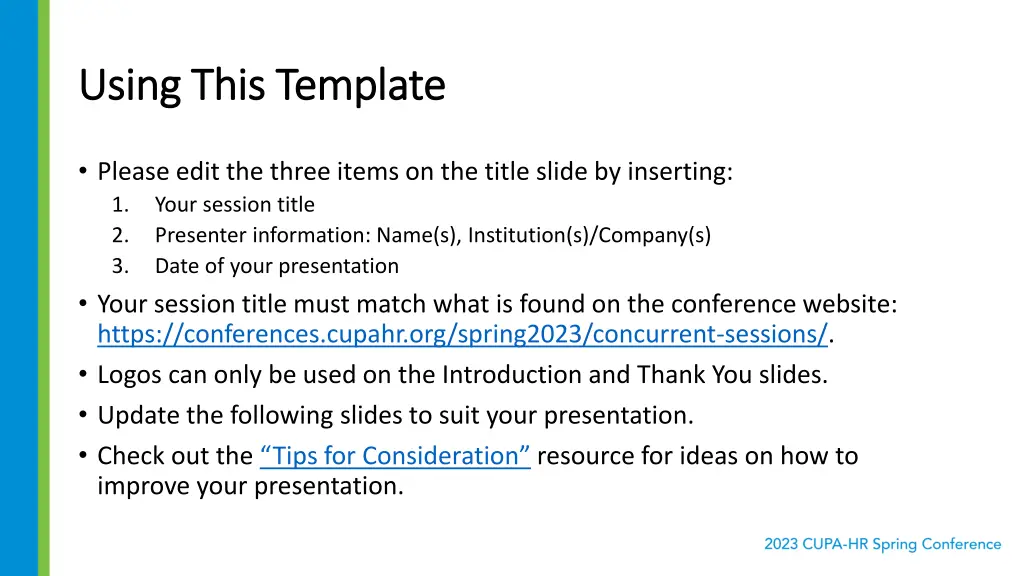 Using This Template

• Please edit the three items on the title slide by inserting:
1. Your session title
2. Presenter information: Name(s), Institution(s)/Company(s)
3. Date of your presentation
• Your session title must match what is found on the conference website: https://conferences.cupahr.org/spring2023/concurrent-sessions/.
• Logos can only be used on the Introduction and Thank You slides.
• Update the following slides to suit your presentation.
• Check out the “Tips for Consideration” resource for ideas on how to improve your presentation.

2023 CUPA-HR Spring Conference